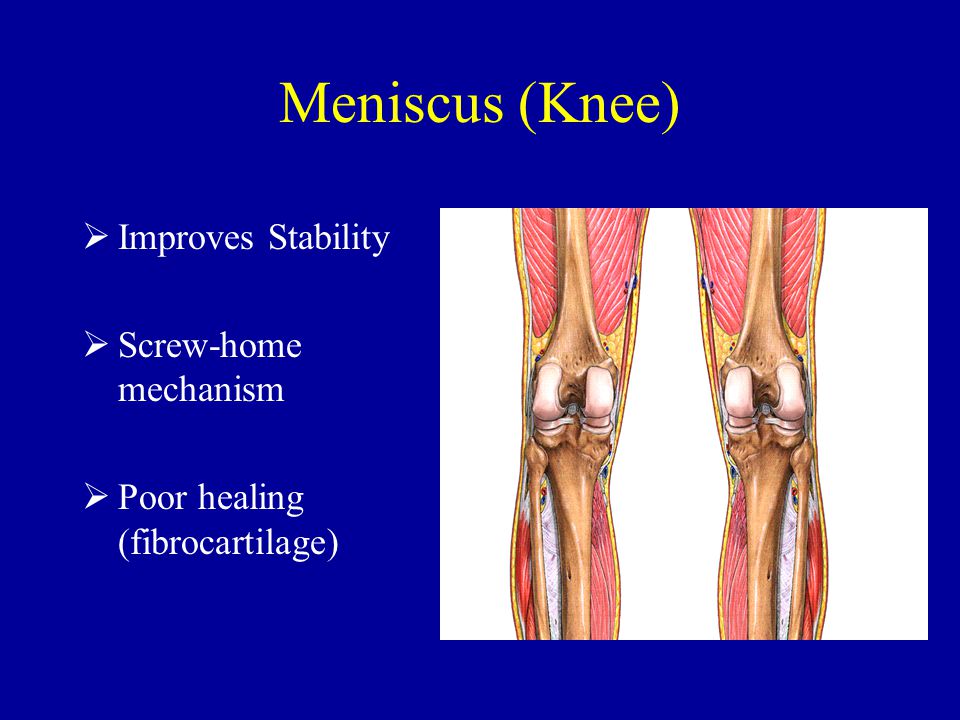 Meniscus (Knee)

➢ Improves Stability

➢ Screw-home mechanism

➢ Poor healing (fibrocartilage)